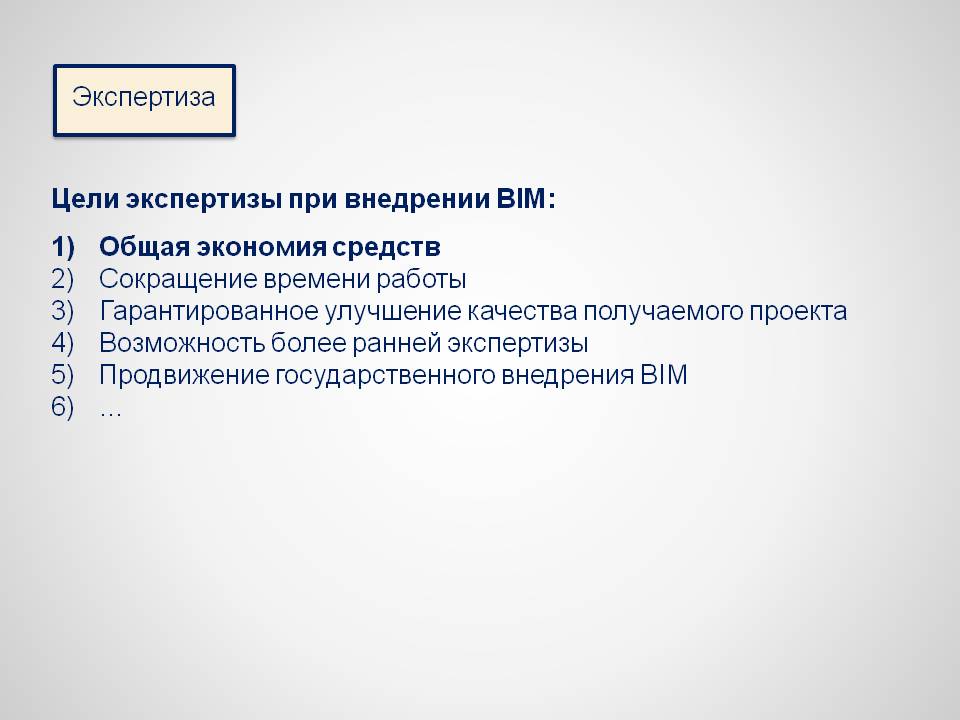 Экспертиза

Цели экспертизы при внедрении BIM:

1) Общая экономия средств
2) Сокращение времени работы
3) Гарантированное улучшение качества получаемого проекта
4) Возможность более ранней экспертизы
5) Продвижение государственного внедрения BIM
6) …